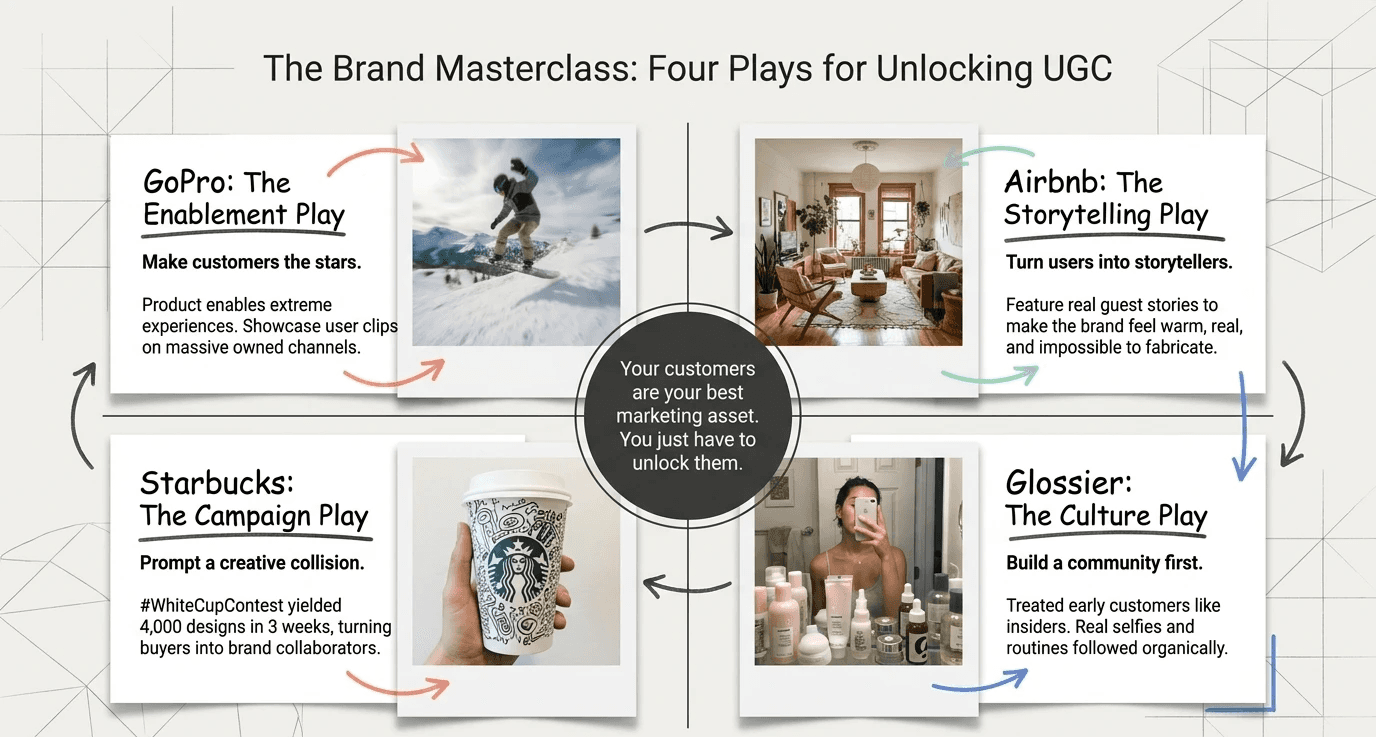 The Brand Masterclass: Four Plays for Unlocking UGC

GoPro: The Enablement Play

Make customers the stars.

Product enables extreme experiences. Showcase user clips on massive owned channels.

Airbnb: The Storytelling Play

Turn users into storytellers.

Feature real guest stories to make the brand feel warm, real, and impossible to fabricate.

Your customers are your best marketing asset. You just have to unlock them.

Starbucks: The Campaign Play

Prompt a creative collision.

#WhiteCupContest yielded 4,000 designs in 3 weeks, turning buyers into brand collaborators.

Glossier: The Culture Play

Build a community first.

Treated early customers like insiders. Real selfies and routines followed organically.